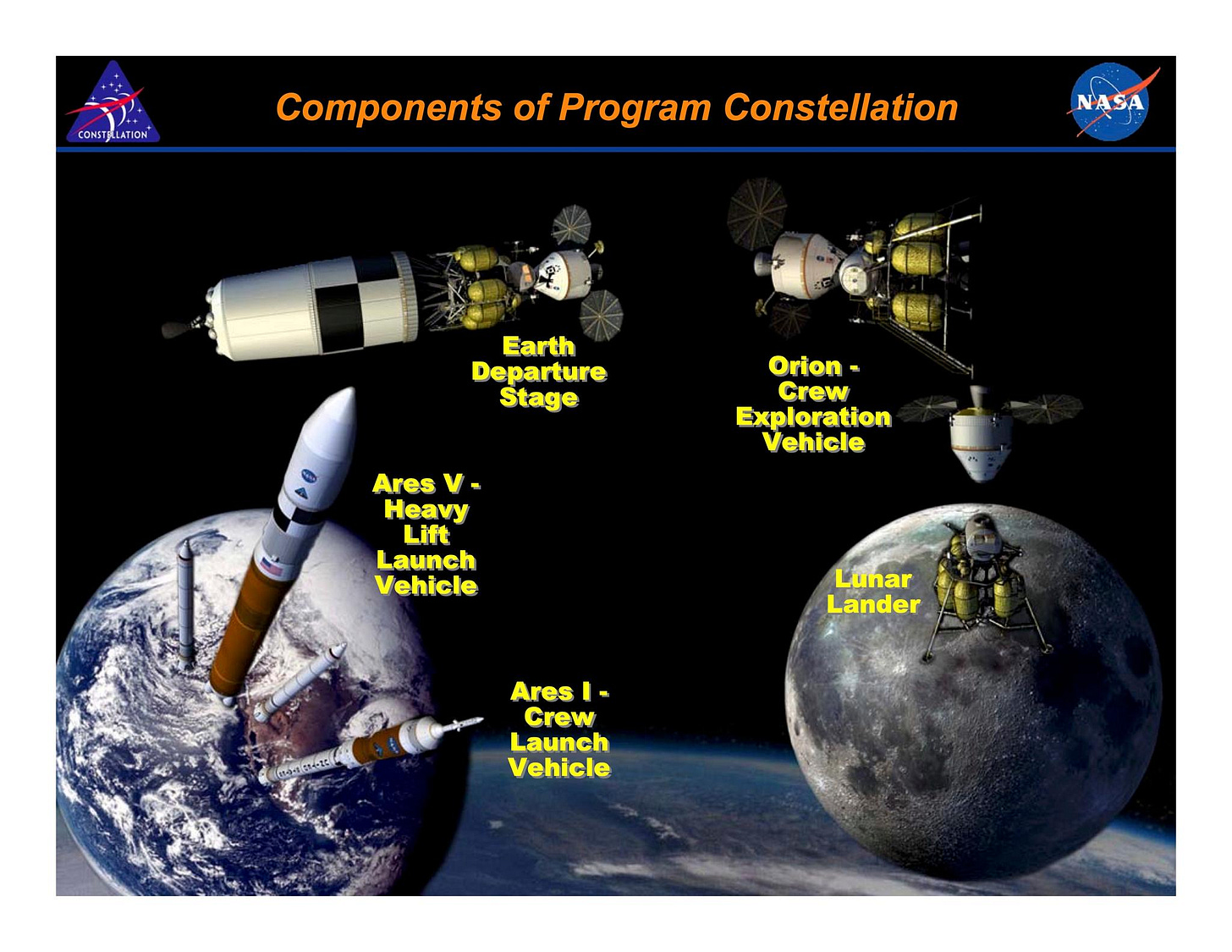 CONSTELLATION

Components of Program Constellation

NASA

Earth Departure Stage

Orion - Crew Exploration Vehicle

Ares V - Heavy Lift Launch Vehicle

Lunar Lander

Ares I - Crew Launch Vehicle